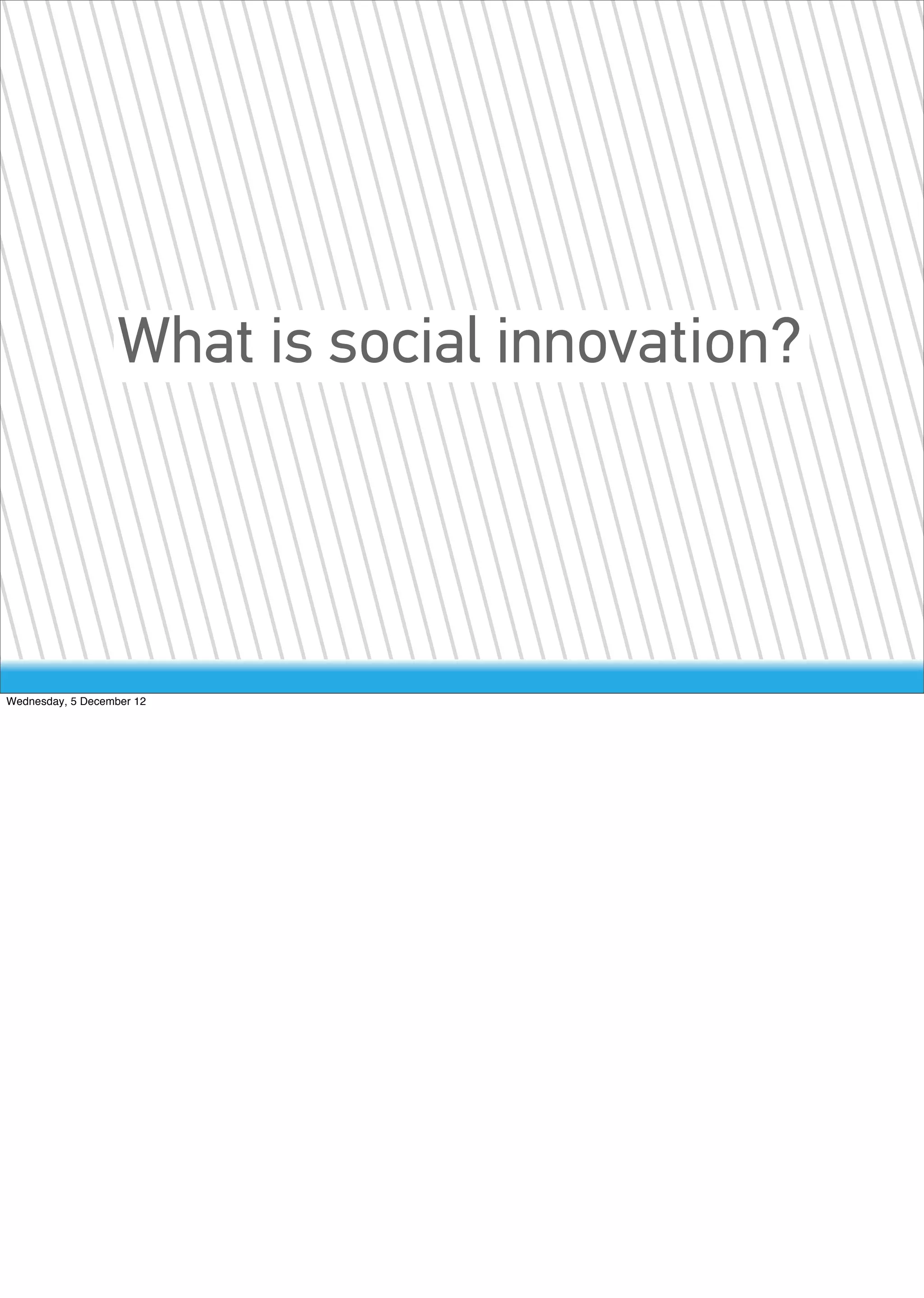 What is social innovation?

Wednesday, 5 December 12